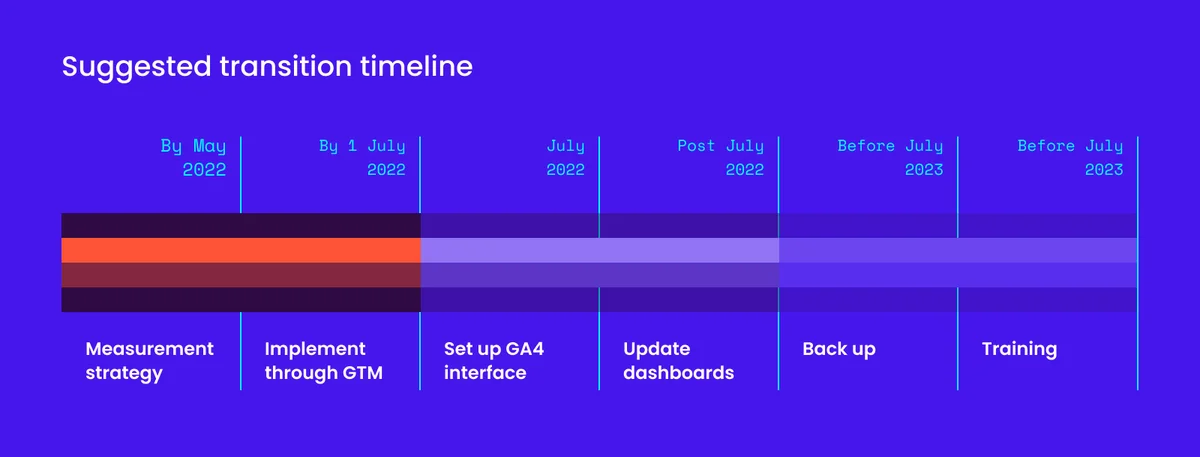 Suggested transition timeline

By May 2022

By 1 July 2022

July 2022

Post July 2022

Before July 2023

Before July 2023

Measurement strategy

Implement through GTM

Set up GA4 interface

Update dashboards

Back up

Training